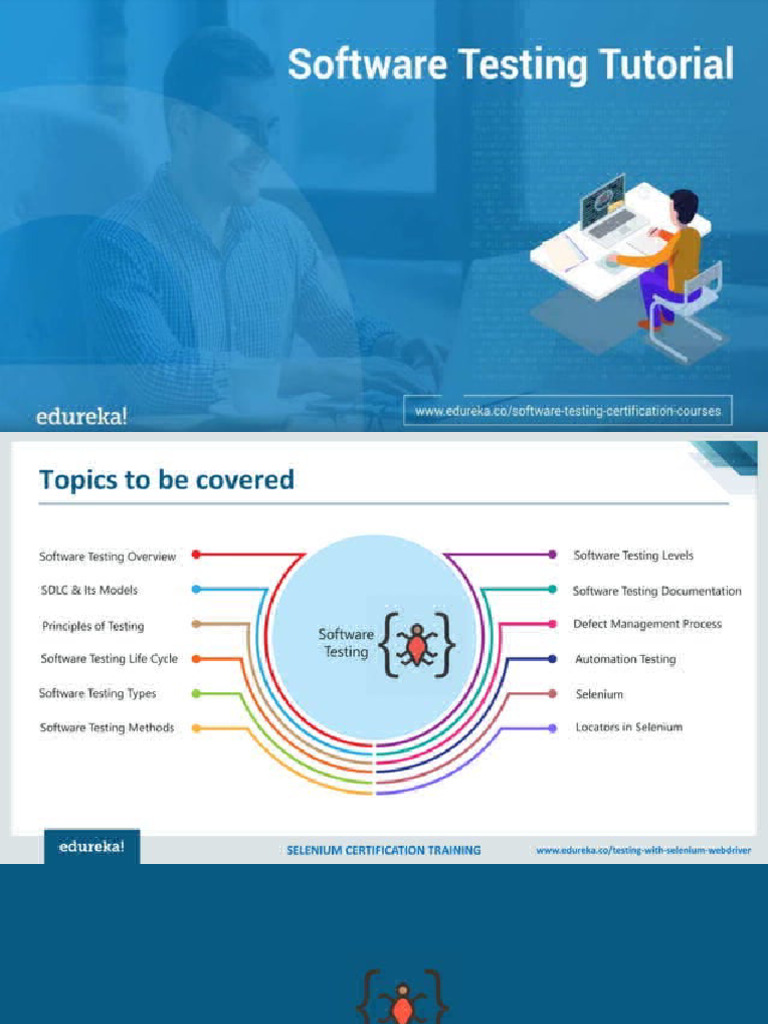 Software Testing Tutorial

edureka!

www.edureka.co/software-testing-certification-courses

Topics to be covered

Software Testing Overview
SDLC & Its Models
Principles of Testing
Software Testing Life Cycle
Software Testing Types
Software Testing Methods

Software Testing

Software Testing Levels
Software Testing Documentation
Defect Management Process
Automation Testing
Selenium
Locators in Selenium

edureka!

SELENIUM CERTIFICATION TRAINING

www.edureka.co/testing-with-selenium-webdriver